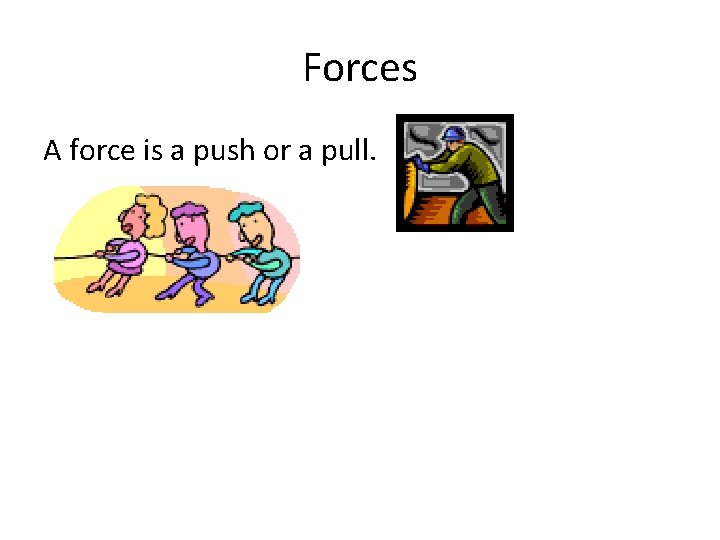 Forces

A force is a push or a pull.